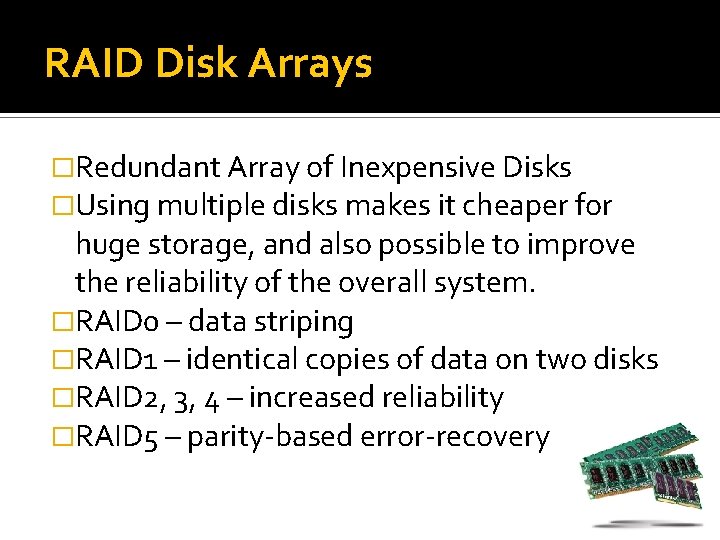 RAID Disk Arrays

□Redundant Array of Inexpensive Disks
□Using multiple disks makes it cheaper for huge storage, and also possible to improve the reliability of the overall system.
□RAID0 – data striping
□RAID1 – identical copies of data on two disks
□RAID2, 3, 4 – increased reliability
□RAID5 – parity-based error-recovery